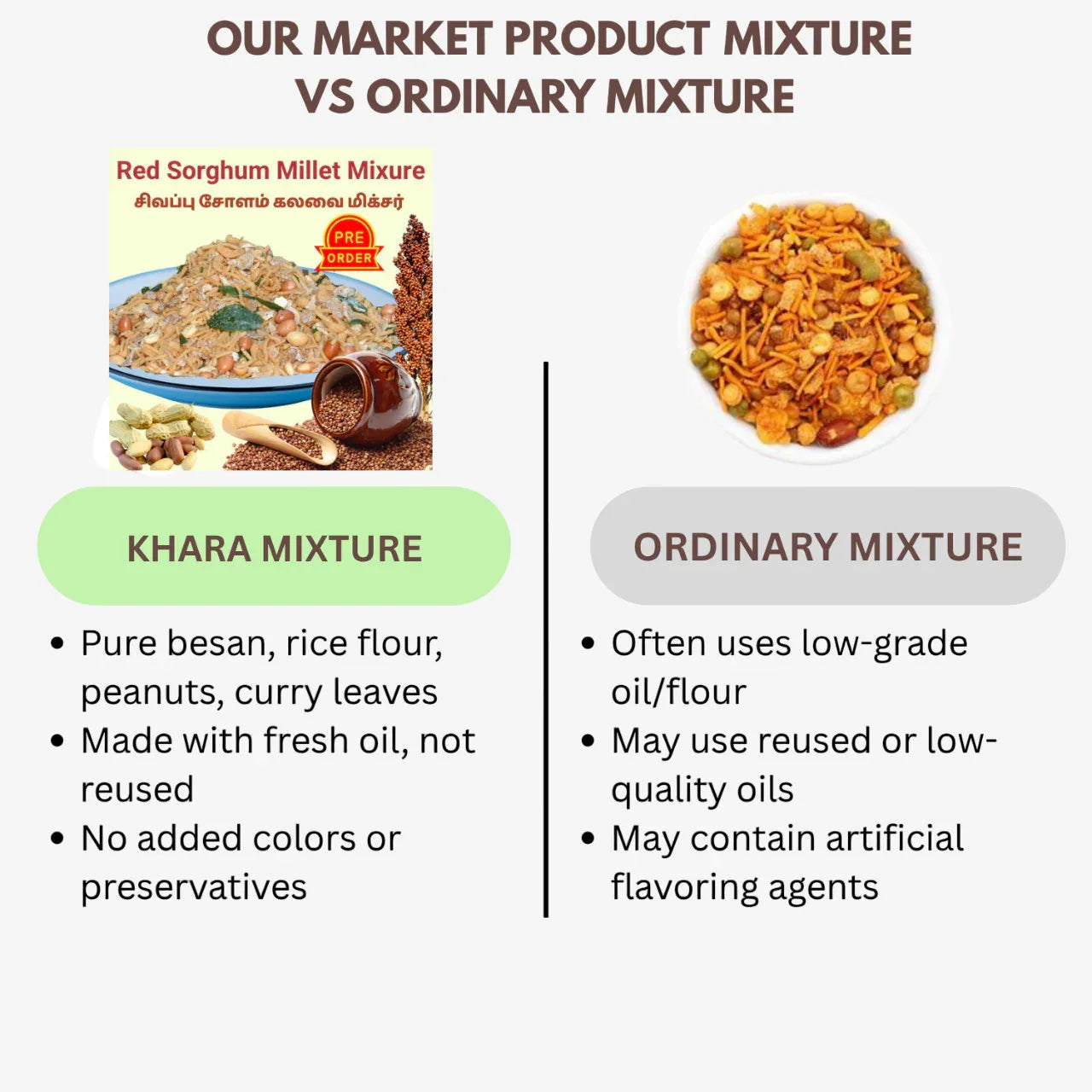 OUR MARKET PRODUCT MIXTURE VS ORDINARY MIXTURE

Red Sorghum Millet Mixure
சிவப்பு சோளம் கலவை மிக்சர்
PRE ORDER

KHARA MIXTURE

• Pure besan, rice flour, peanuts, curry leaves
• Made with fresh oil, not reused
• No added colors or preservatives

ORDINARY MIXTURE

• Often uses low-grade oil/flour
• May use reused or low-quality oils
• May contain artificial flavoring agents